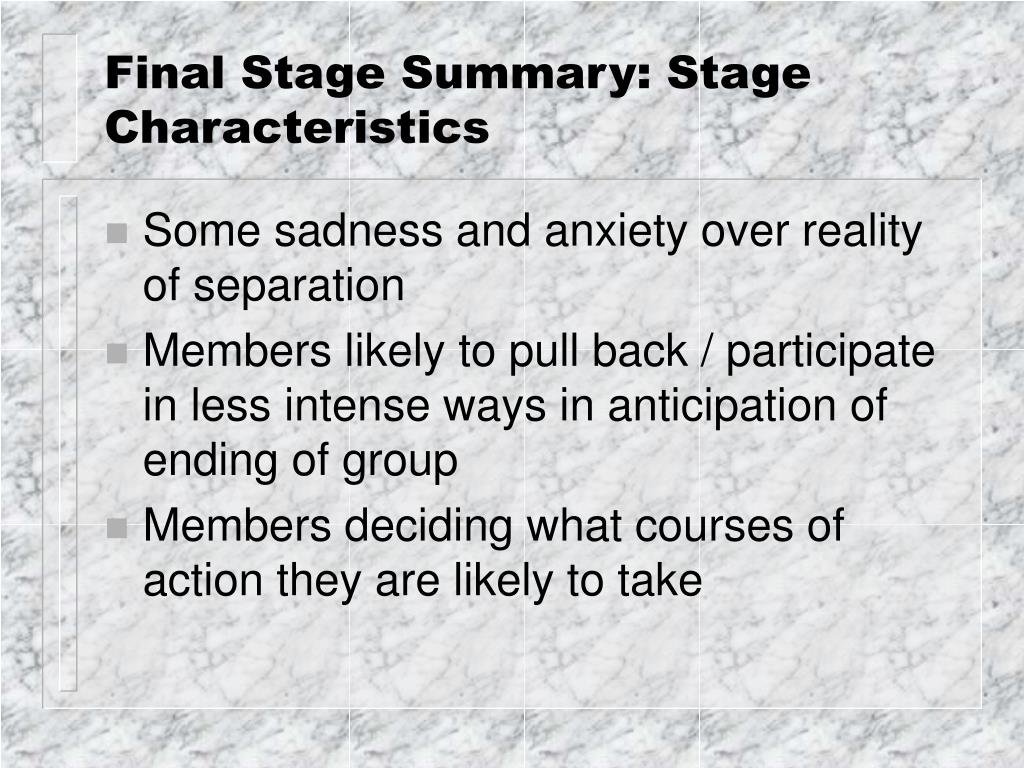 Final Stage Summary: Stage Characteristics

- Some sadness and anxiety over reality of separation
- Members likely to pull back / participate in less intense ways in anticipation of ending of group
- Members deciding what courses of action they are likely to take